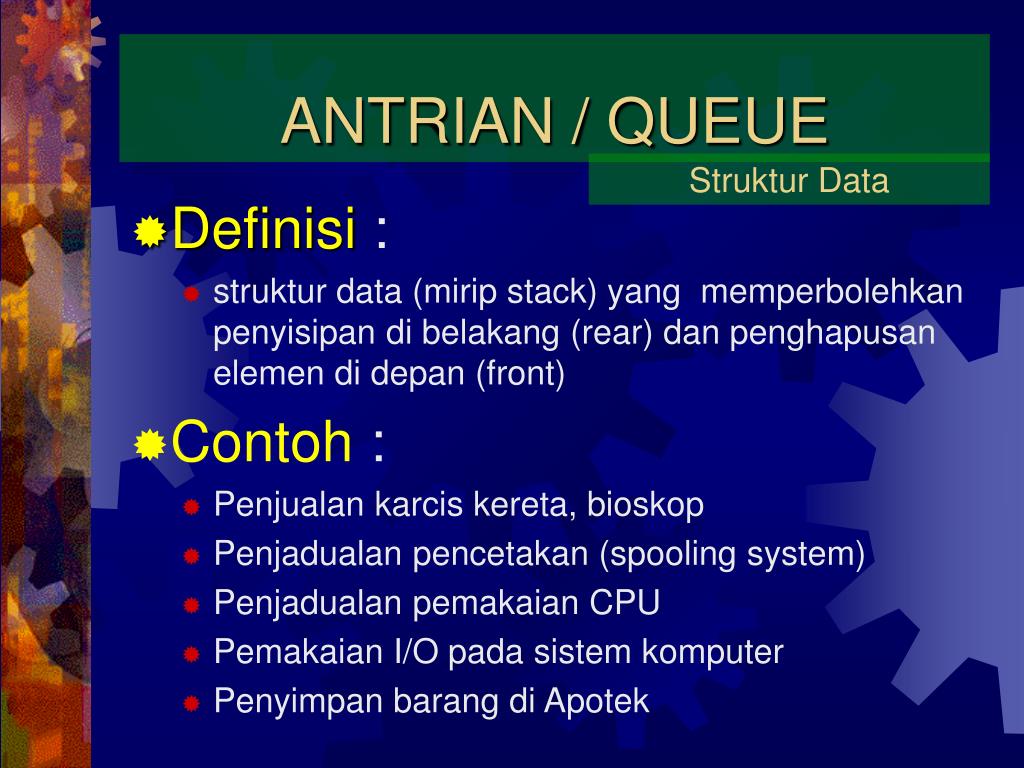 ANTRIAN / QUEUE

Struktur Data

Definisi :

struktur data (mirip stack) yang memperbolehkan penyisipan di belakang (rear) dan penghapusan elemen di depan (front)

Contoh :

Penjualan karcis kereta, bioskop

Penjadualan pencetakan (spooling system)

Penjadualan pemakaian CPU

Pemakaian I/O pada sistem komputer

Penyimpan barang di Apotek